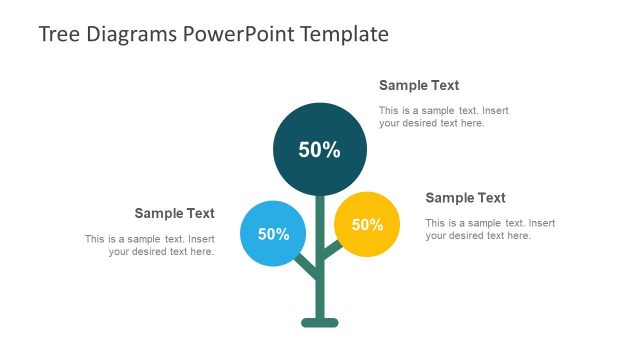 Tree Diagrams PowerPoint Template

Sample Text

This is a sample text. Insert your desired text here.

50%

Sample Text

This is a sample text. Insert your desired text here.

50%

50%

Sample Text

This is a sample text. Insert your desired text here.